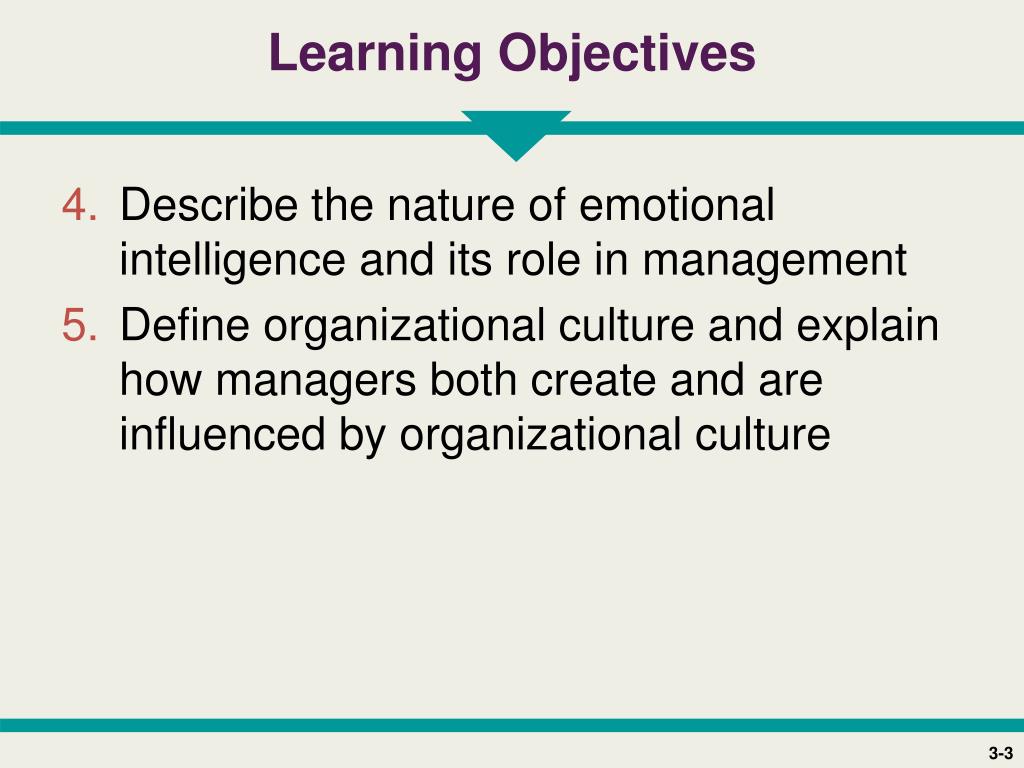 Learning Objectives

4. Describe the nature of emotional intelligence and its role in management
5. Define organizational culture and explain how managers both create and are influenced by organizational culture

3-3